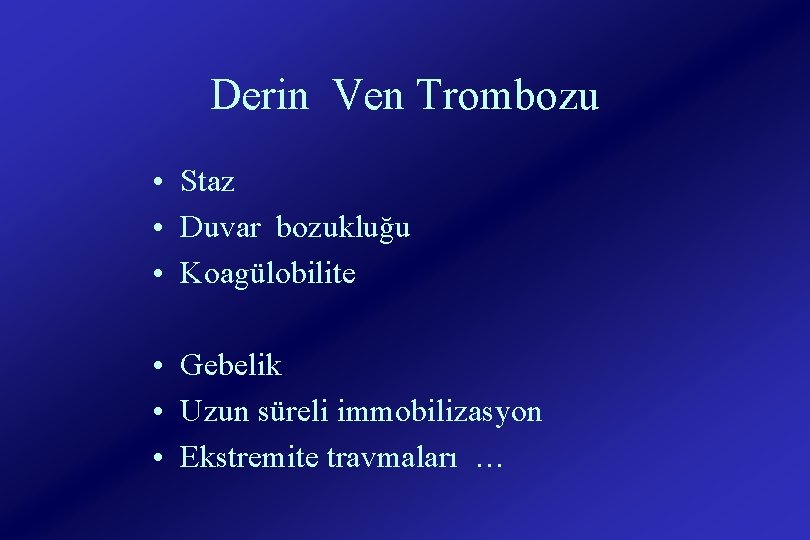 Derin Ven Trombozu

• Staz
• Duvar bozukluğu
• Koagülobilite

• Gebelik
• Uzun süreli immobilizasyon
• Ekstremite travmaları …